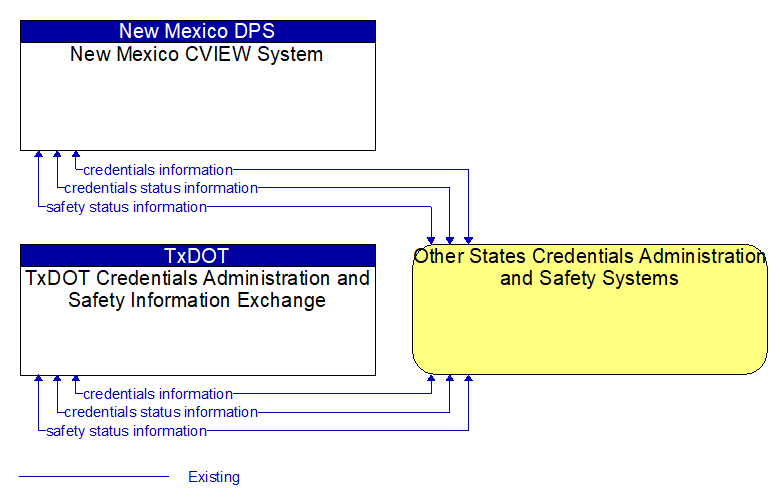 New Mexico DPS
New Mexico CVIEW System

credentials information
credentials status information
safety status information

TxDOT
TxDOT Credentials Administration and Safety Information Exchange

Other States Credentials Administration and Safety Systems

credentials information
credentials status information
safety status information

Existing